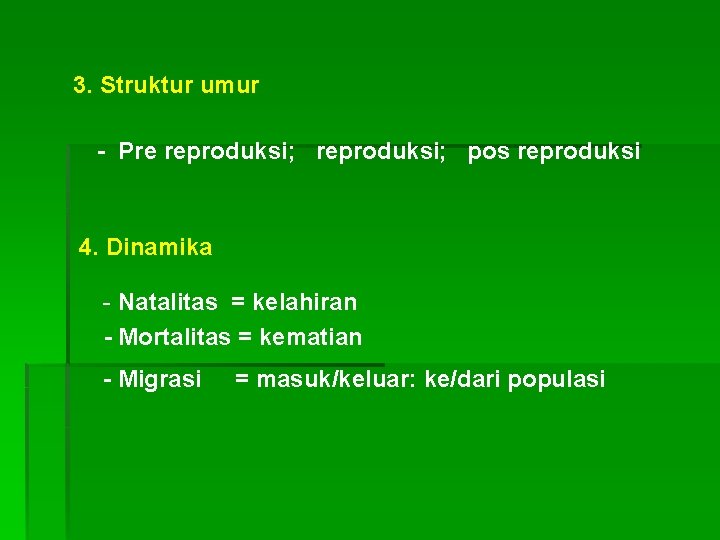 3. Struktur umur

- Pre reproduksi; reproduksi; pos reproduksi

4. Dinamika

- Natalitas = kelahiran
- Mortalitas = kematian
- Migrasi = masuk/keluar: ke/dari populasi